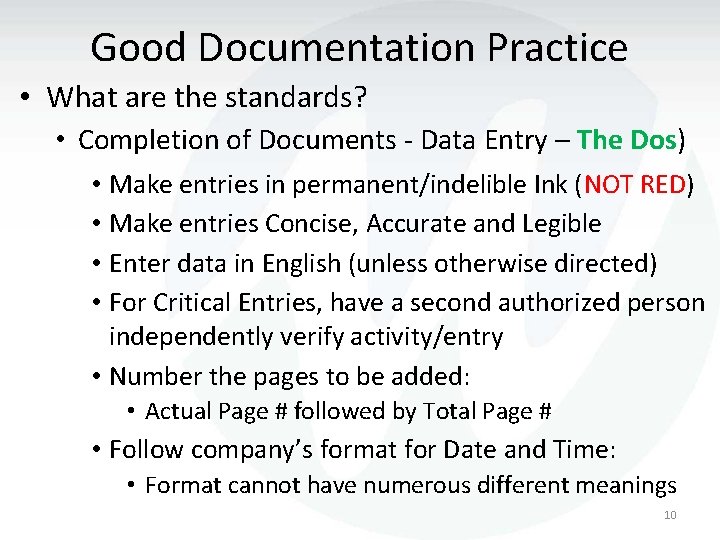 Good Documentation Practice

• What are the standards?

• Completion of Documents - Data Entry – The Dos)

• Make entries in permanent/indelible Ink (NOT RED)

• Make entries Concise, Accurate and Legible

• Enter data in English (unless otherwise directed)

• For Critical Entries, have a second authorized person independently verify activity/entry

• Number the pages to be added:

• Actual Page # followed by Total Page #

• Follow company's format for Date and Time:

• Format cannot have numerous different meanings

10